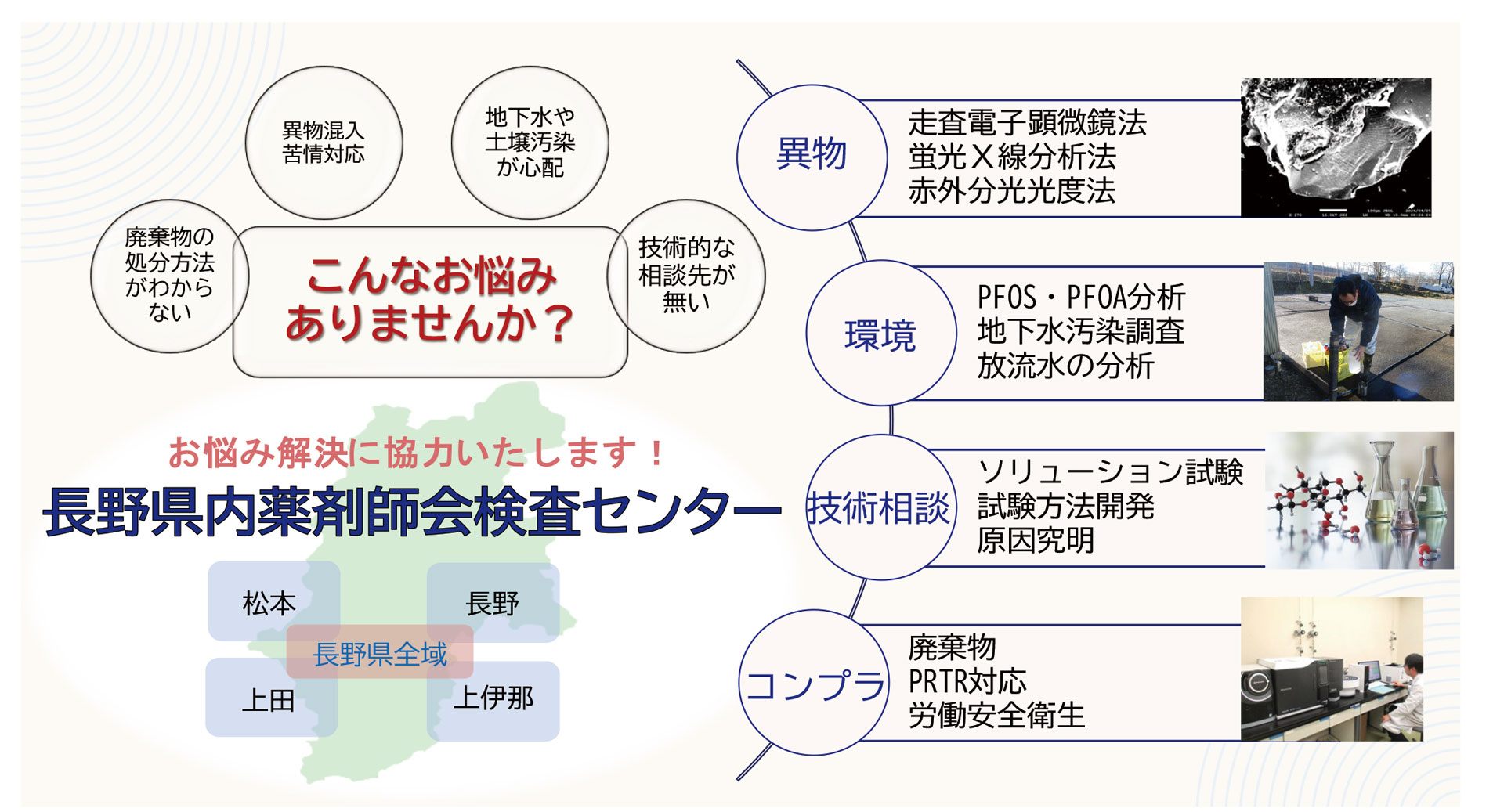 異物混入
苦情対応

地下水や
土壌汚染
が心配

廃棄物の
処分方法
がわから
ない

こんなお悩み
ありませんか？

技術的な
相談先が
無い

お悩み解決に協力いたします！

長野県内薬剤師会検査センター

松本

長野

長野県全域

上田

上伊那

異物

走査電子顕微鏡法
蛍光X線分析法
赤外分光光度法

環境

PFOS・PFOA分析
地下水汚染調査
放流水の分析

技術相談

ソリューション試験
試験方法開発
原因究明

コンプラ

廃棄物
PRTR対応
労働安全衛生